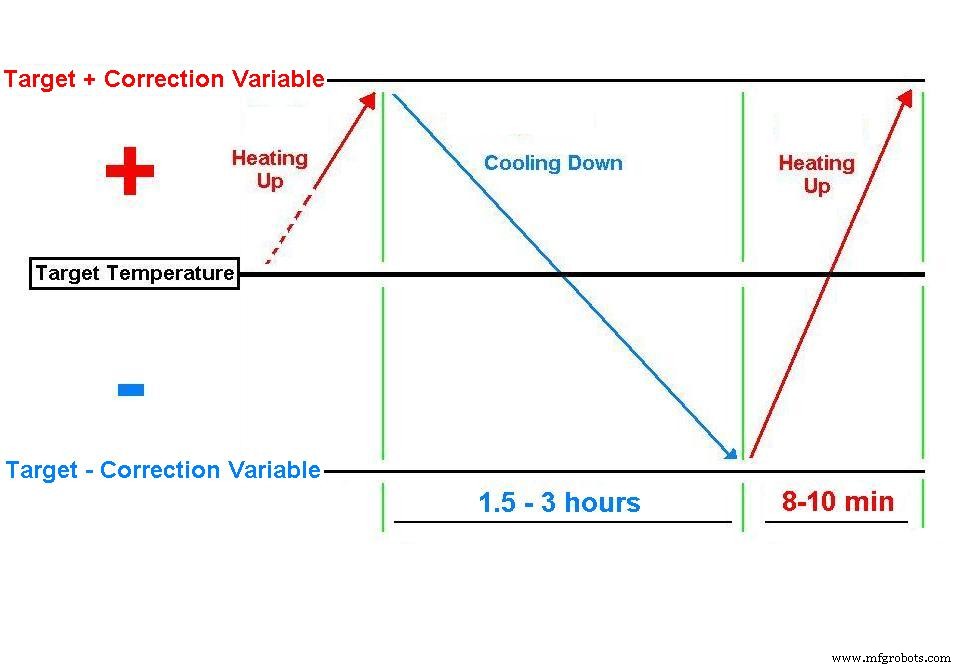 Target + Correction Variable

+

Heating Up

Cooling Down

Heating Up

Target Temperature

-

Target - Correction Variable

1.5 - 3 hours

8-10 min

www.mfgrobots.com